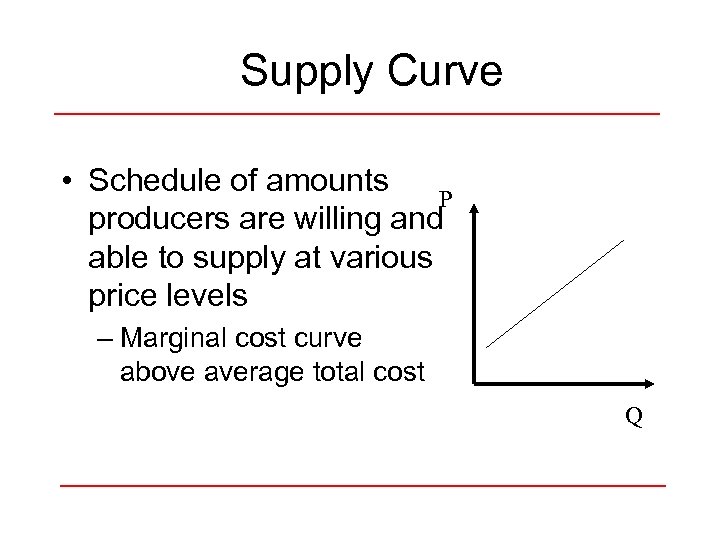 Supply Curve

• Schedule of amounts producers are willing and able to supply at various price levels
– Marginal cost curve above average total cost

P

Q